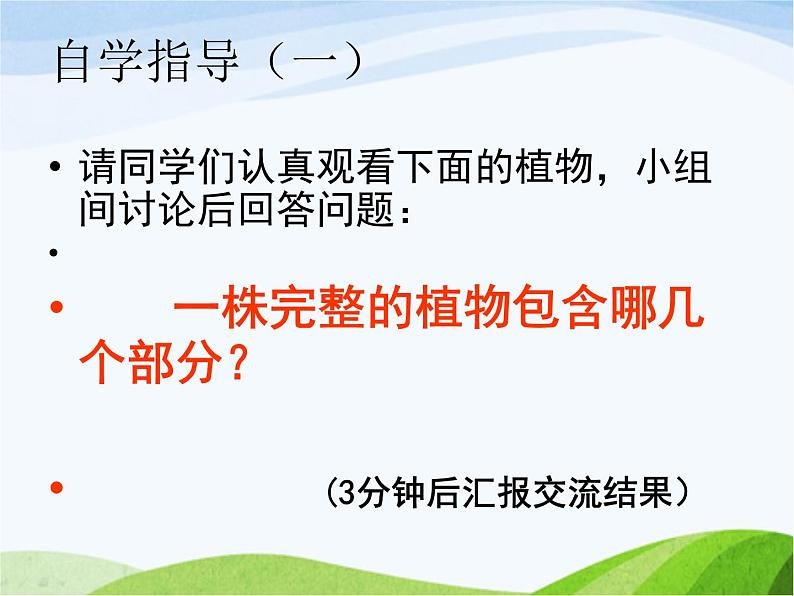 自学指导（一）

• 请同学们认真观看下面的植物，小组间讨论后回答问题：

•

• 一株完整的植物包含哪几个部分？

• （3分钟后汇报交流结果）